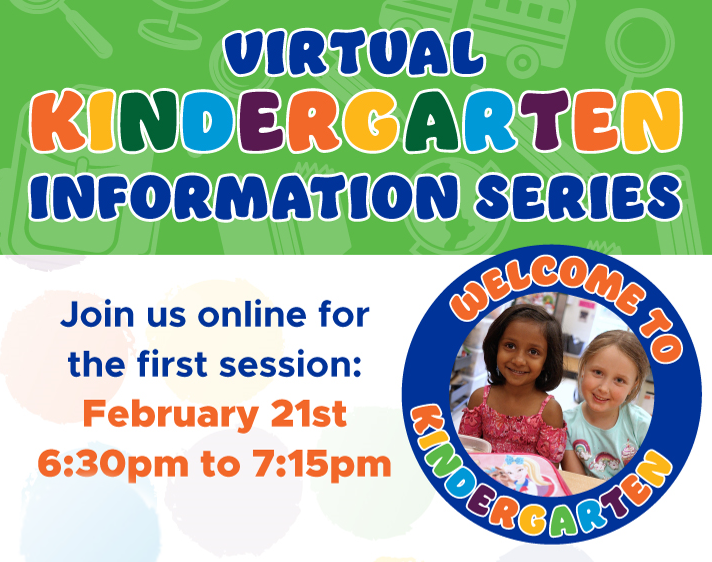 VIRTUAL
KINDERGARTEN
INFORMATION SERIES

Join us online for the first session:
February 21st
6:30pm to 7:15pm

WELCOME TO
KINDERGARTEN